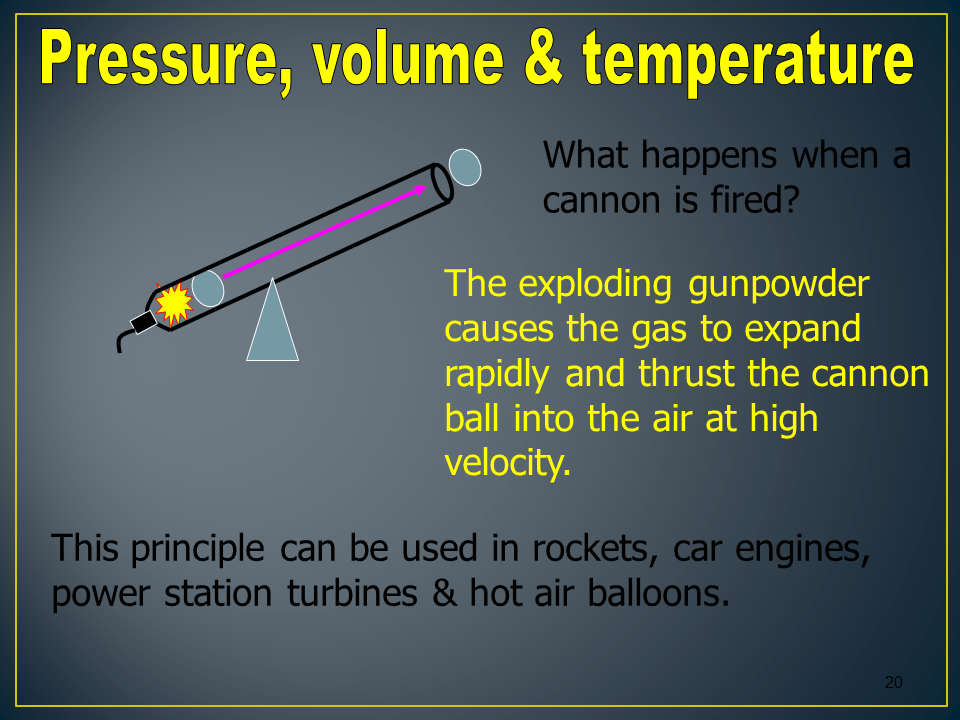 Pressure, volume & temperature

What happens when a cannon is fired?

The exploding gunpowder causes the gas to expand rapidly and thrust the cannon ball into the air at high velocity.

This principle can be used in rockets, car engines, power station turbines & hot air balloons.

20